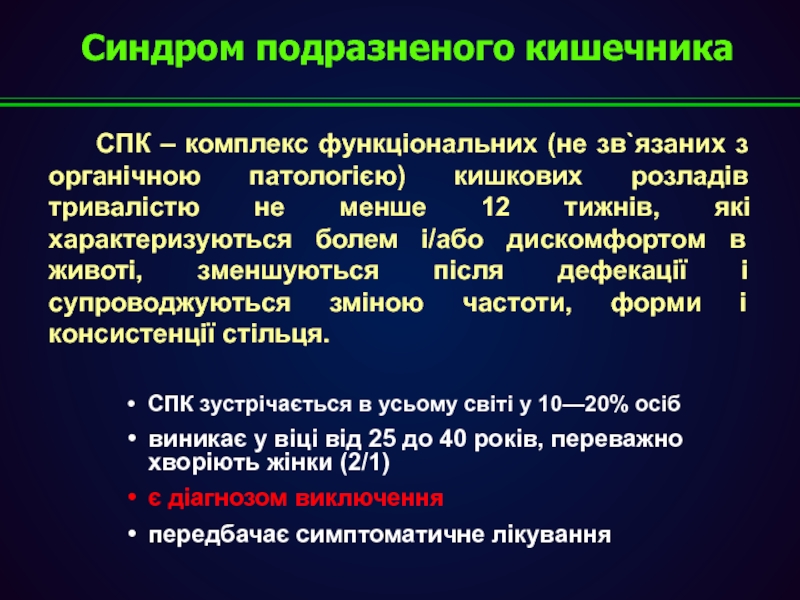 Синдром подразненого кишечника

СПК – комплекс функціональних (не зв`язаних з органічною патологією) кишкових розладів тривалістю не менше 12 тижнів, які характеризуються болем і/або дискомфортом в животі, зменшуються після дефекації і супроводжуються зміною частоти, форми і консистенції стільця.

• СПК зустрічається в усьому світі у 10—20% осіб
• виникає у віці від 25 до 40 років, переважно хворіють жінки (2/1)
• є діагнозом виключення
• передбачає симптоматичне лікування